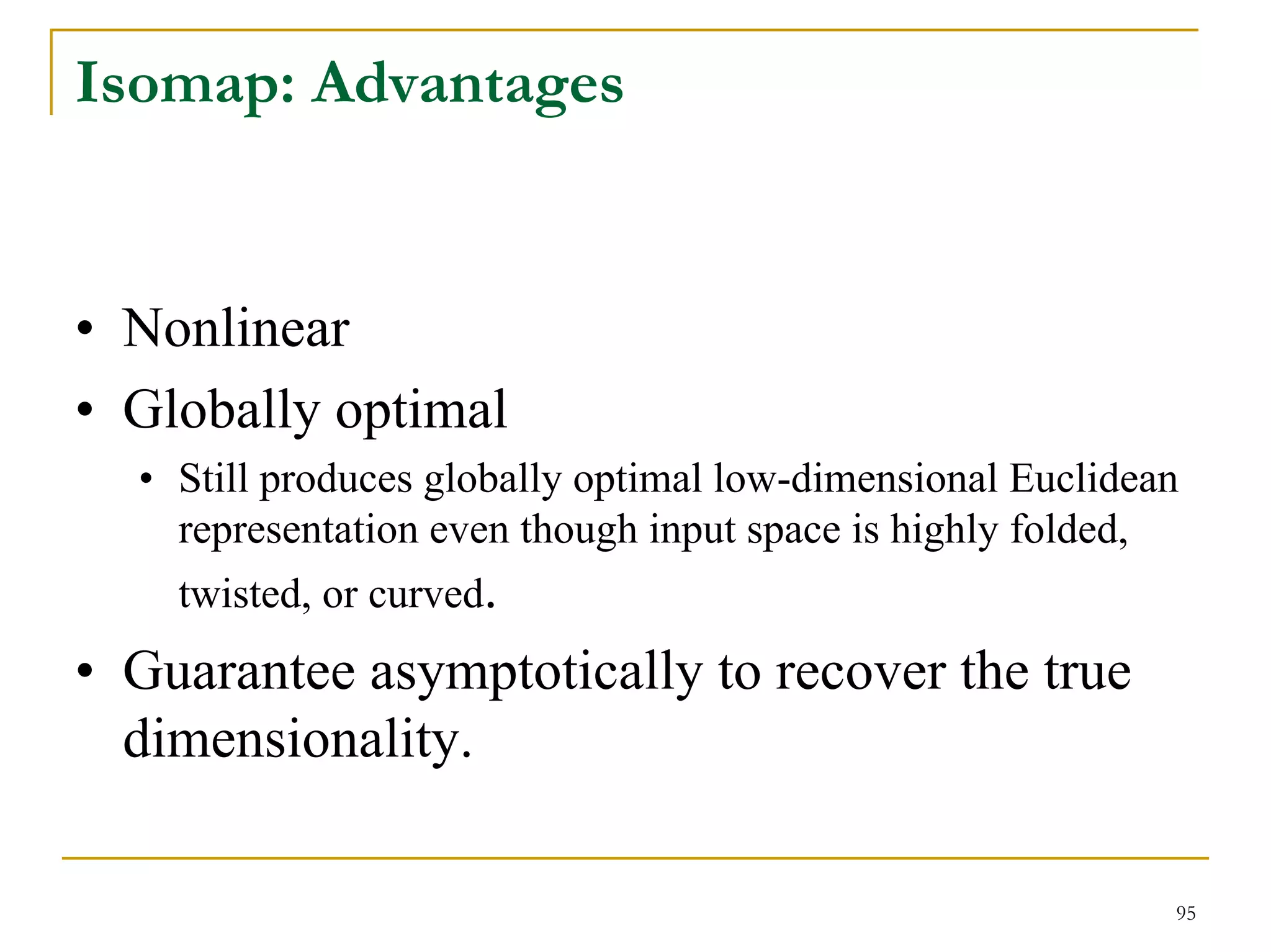 Isomap: Advantages

• Nonlinear
• Globally optimal
  • Still produces globally optimal low-dimensional Euclidean representation even though input space is highly folded, twisted, or curved.
• Guarantee asymptotically to recover the true dimensionality.

95